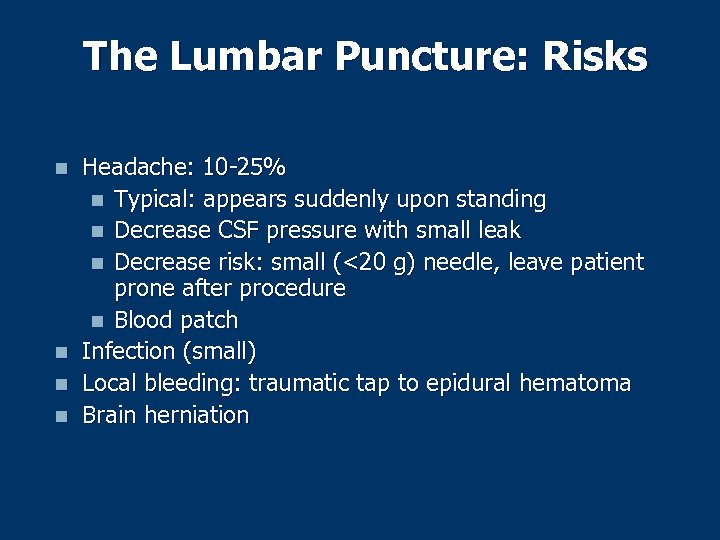 The Lumbar Puncture: Risks

- Headache: 10-25%
  - Typical: appears suddenly upon standing
  - Decrease CSF pressure with small leak
  - Decrease risk: small (<20 g) needle, leave patient prone after procedure
  - Blood patch
- Infection (small)
- Local bleeding: traumatic tap to epidural hematoma
- Brain herniation